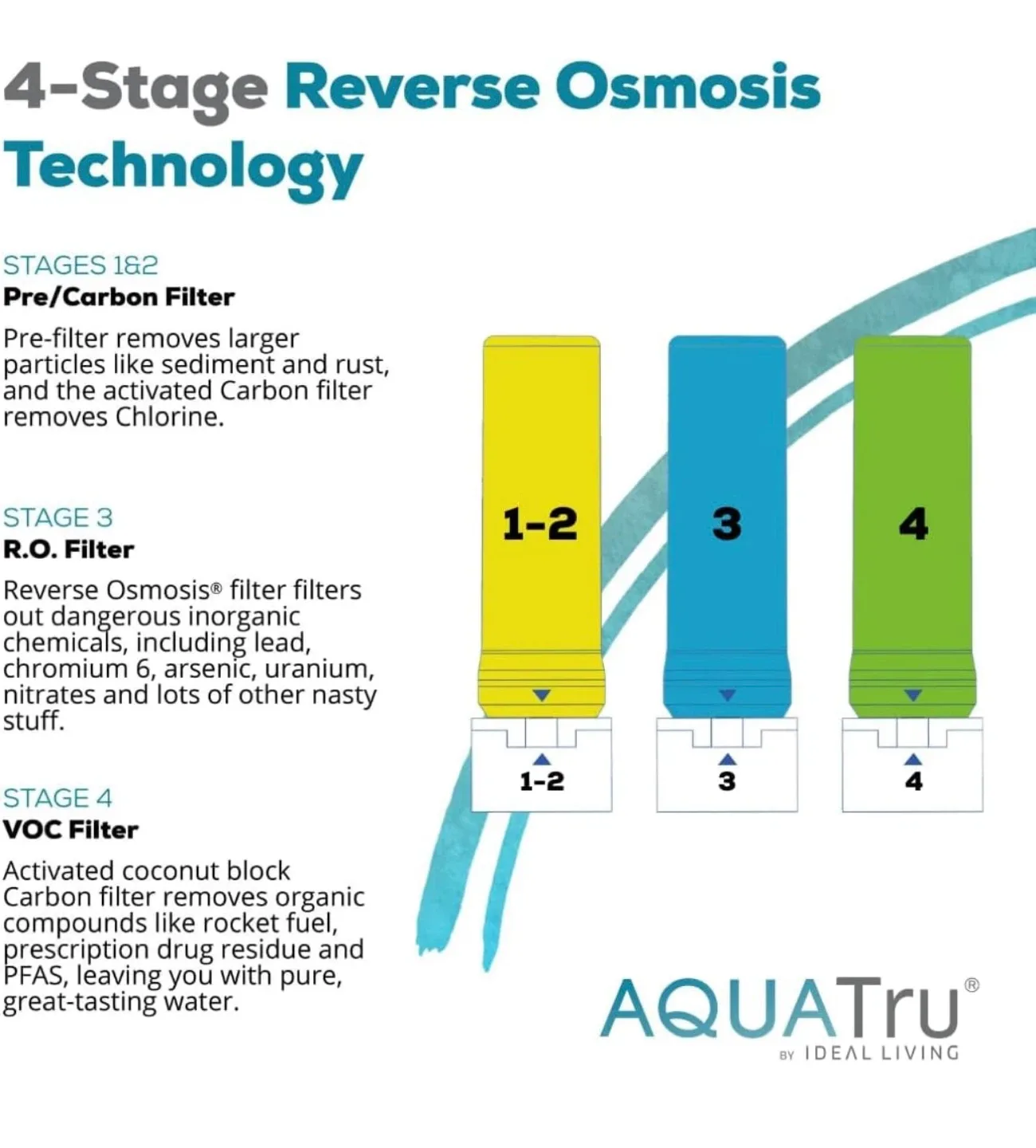 4-Stage Reverse Osmosis Technology

STAGES 1&2
Pre/Carbon Filter

Pre-filter removes larger particles like sediment and rust, and the activated Carbon filter removes Chlorine.

STAGE 3
R.O. Filter

Reverse Osmosis® filter filters out dangerous inorganic chemicals, including lead, chromium 6, arsenic, uranium, nitrates and lots of other nasty stuff.

STAGE 4
VOC Filter

Activated coconut block Carbon filter removes organic compounds like rocket fuel, prescription drug residue and PFAS, leaving you with pure, great-tasting water.

1-2

3

4

1-2

3

4

AQUATru®
BY IDEAL LIVING